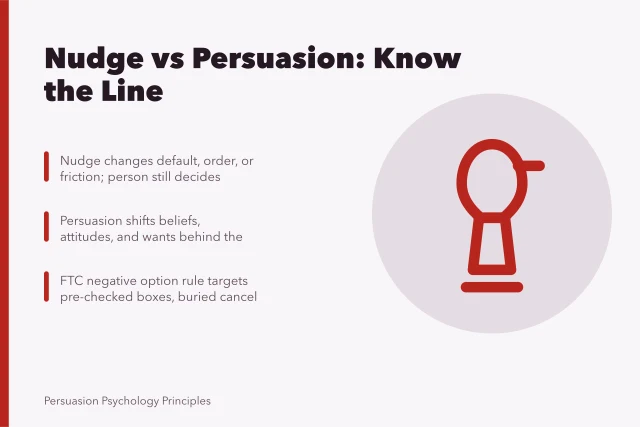 Nudge vs Persuasion: Know the Line

Nudge changes default, order, or friction; person still decides

Persuasion shifts beliefs, attitudes, and wants behind the

FTC negative option rule targets pre-checked boxes, buried cancel

Persuasion Psychology Principles